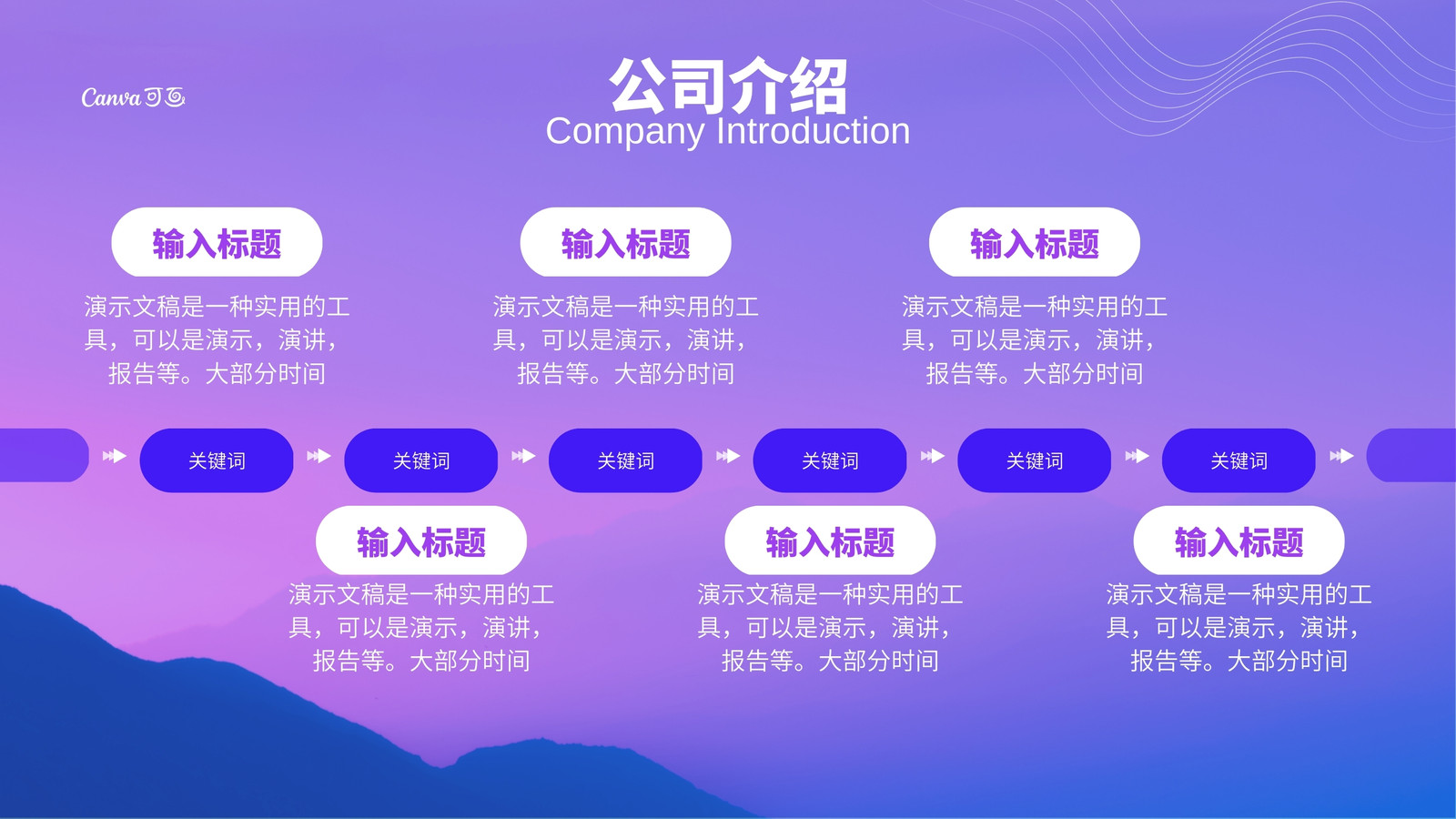 Canva 可画

公司介绍
Company Introduction

输入标题
演示文稿是一种实用的工具，可以是演示，演讲，报告等。大部分时间

输入标题
演示文稿是一种实用的工具，可以是演示，演讲，报告等。大部分时间

输入标题
演示文稿是一种实用的工具，可以是演示，演讲，报告等。大部分时间

关键词

关键词

关键词

关键词

关键词

关键词

输入标题
演示文稿是一种实用的工具，可以是演示，演讲，报告等。大部分时间

输入标题
演示文稿是一种实用的工具，可以是演示，演讲，报告等。大部分时间

输入标题
演示文稿是一种实用的工具，可以是演示，演讲，报告等。大部分时间